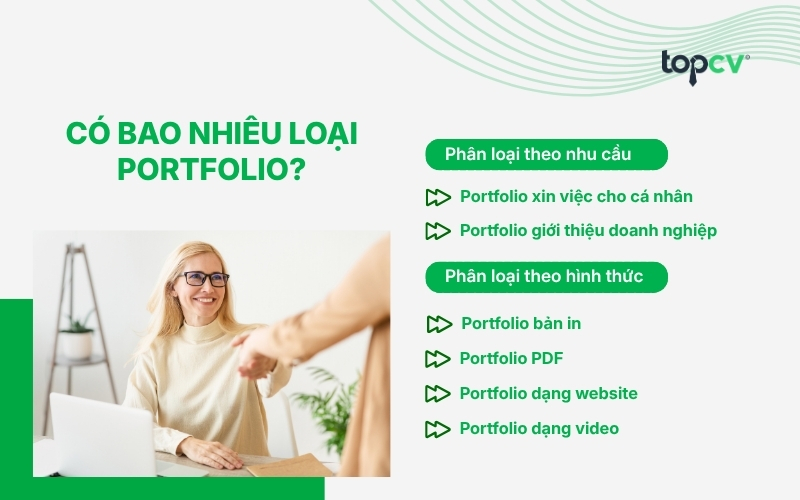 topcv

CÓ BAO NHIÊU LOẠI PORTFOLIO?

Phân loại theo nhu cầu

Portfolio xin việc cho cá nhân

Portfolio giới thiệu doanh nghiệp

Phân loại theo hình thức

Portfolio bản in

Portfolio PDF

Portfolio dạng website

Portfolio dạng video